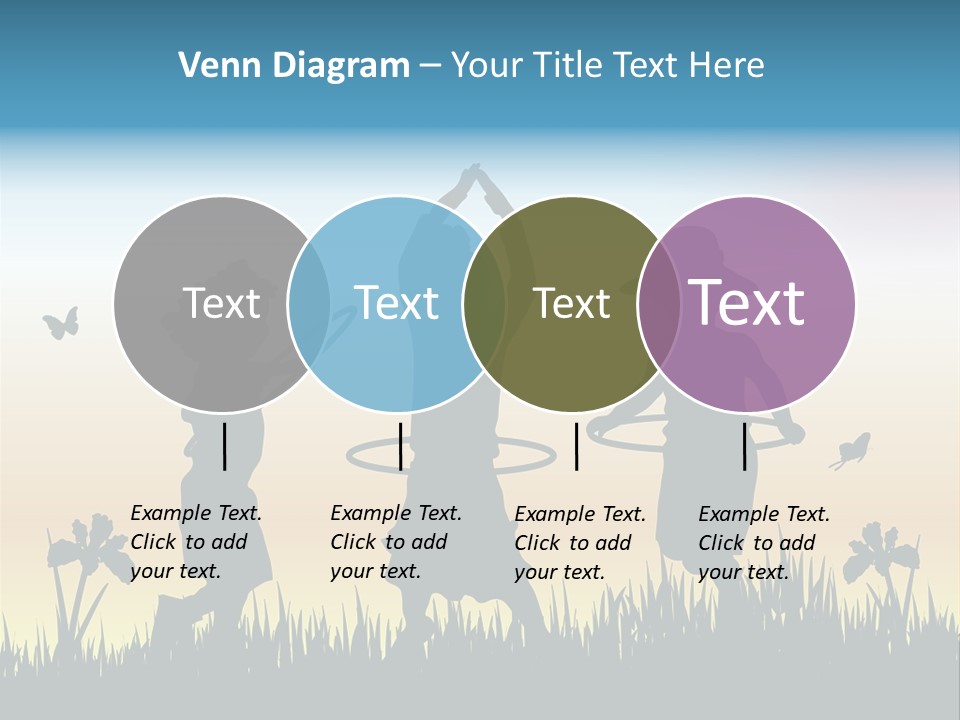 Venn Diagram – Your Title Text Here

Text

Text

Text

Text

Example Text. Click to add your text.

Example Text. Click to add your text.

Example Text. Click to add your text.

Example Text. Click to add your text.